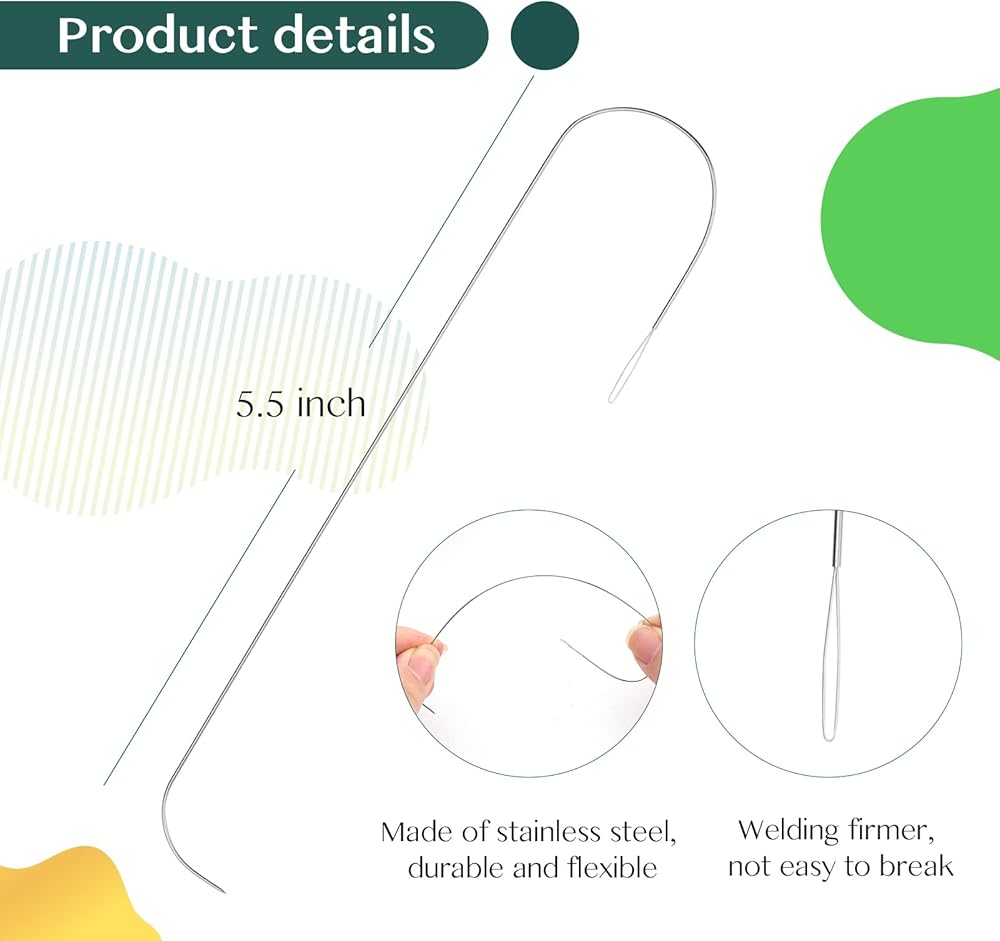 Product details

5.5 inch

Made of stainless steel, durable and flexible

Welding firmer, not easy to break